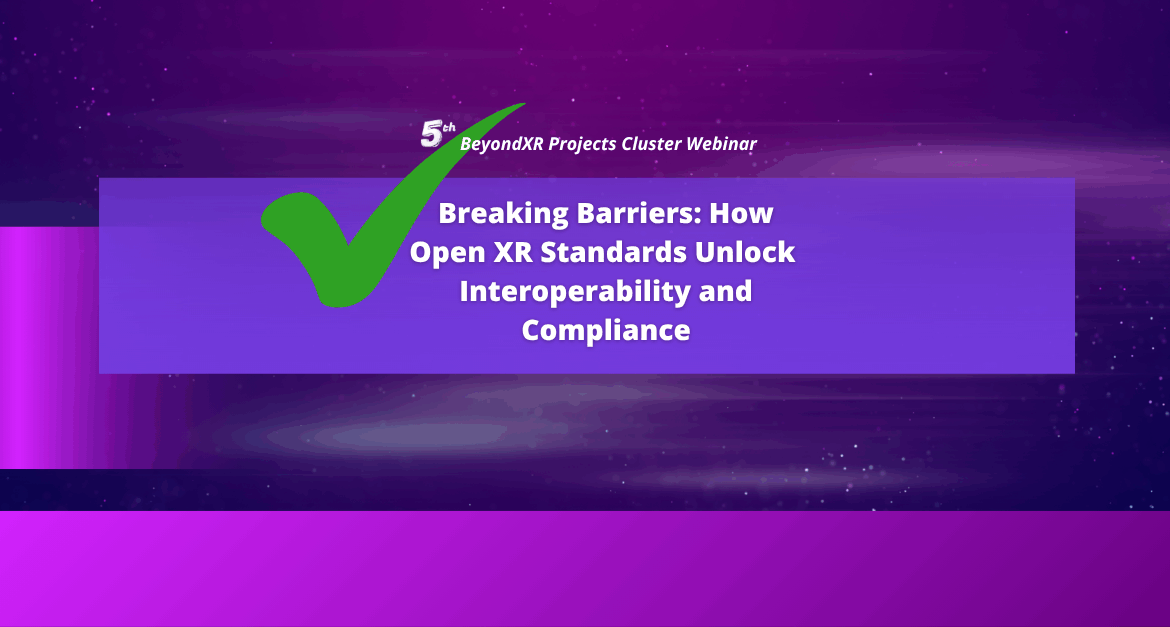 5th BeyondXR Projects Cluster Webinar

Breaking Barriers: How Open XR Standards Unlock Interoperability and Compliance